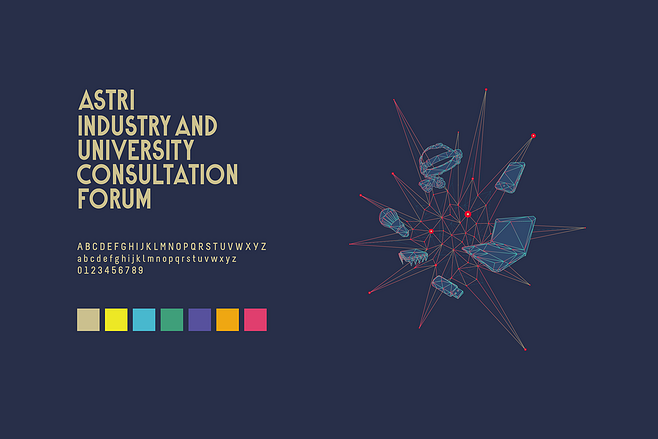 ASTRI
INDUSTRY AND
UNIVERSITY
CONSULTATION
FORUM

ABCDEFGHIJKLMNOPQRSTUVWXYZ
abcdefghijklmnopqrstuvwxyz
0123456789